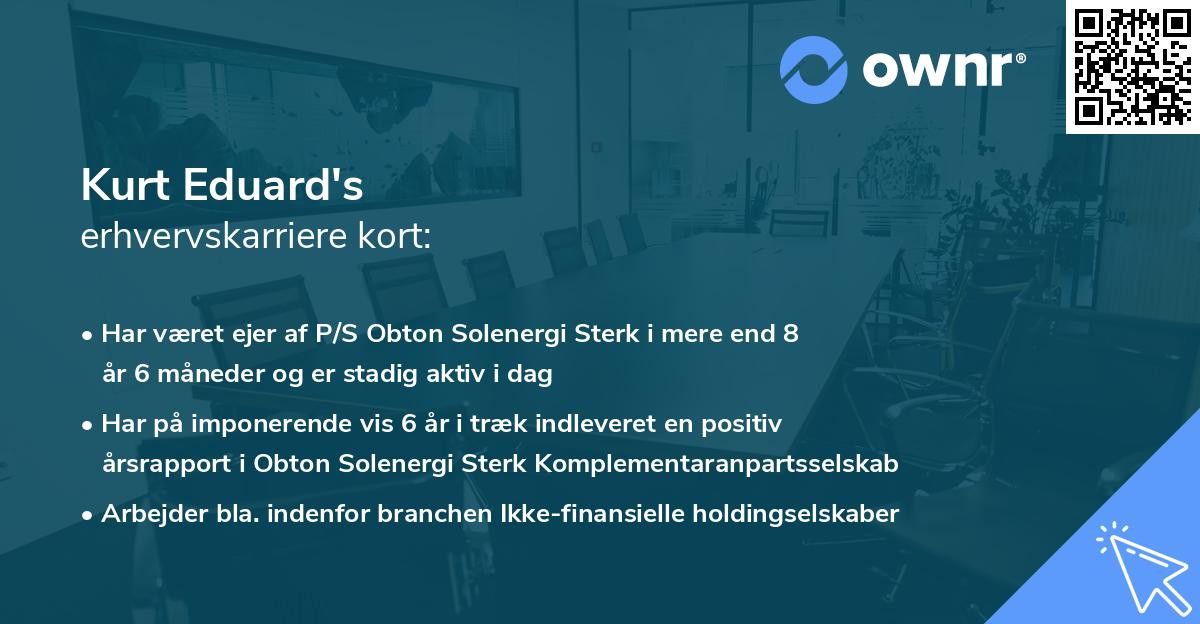 ownr®

Kurt Eduard's
erhvervskarriere kort:

• Har været ejer af P/S Obton Solenergi Sterk i mere end 8 år 6 måneder og er stadig aktiv i dag

• Har på imponerende vis 6 år i træk indleveret en positiv årsrapport i Obton Solenergi Sterk Komplementaranpartsselskab

• Arbejder bla. indenfor branchen Ikke-finansielle holdingselskaber